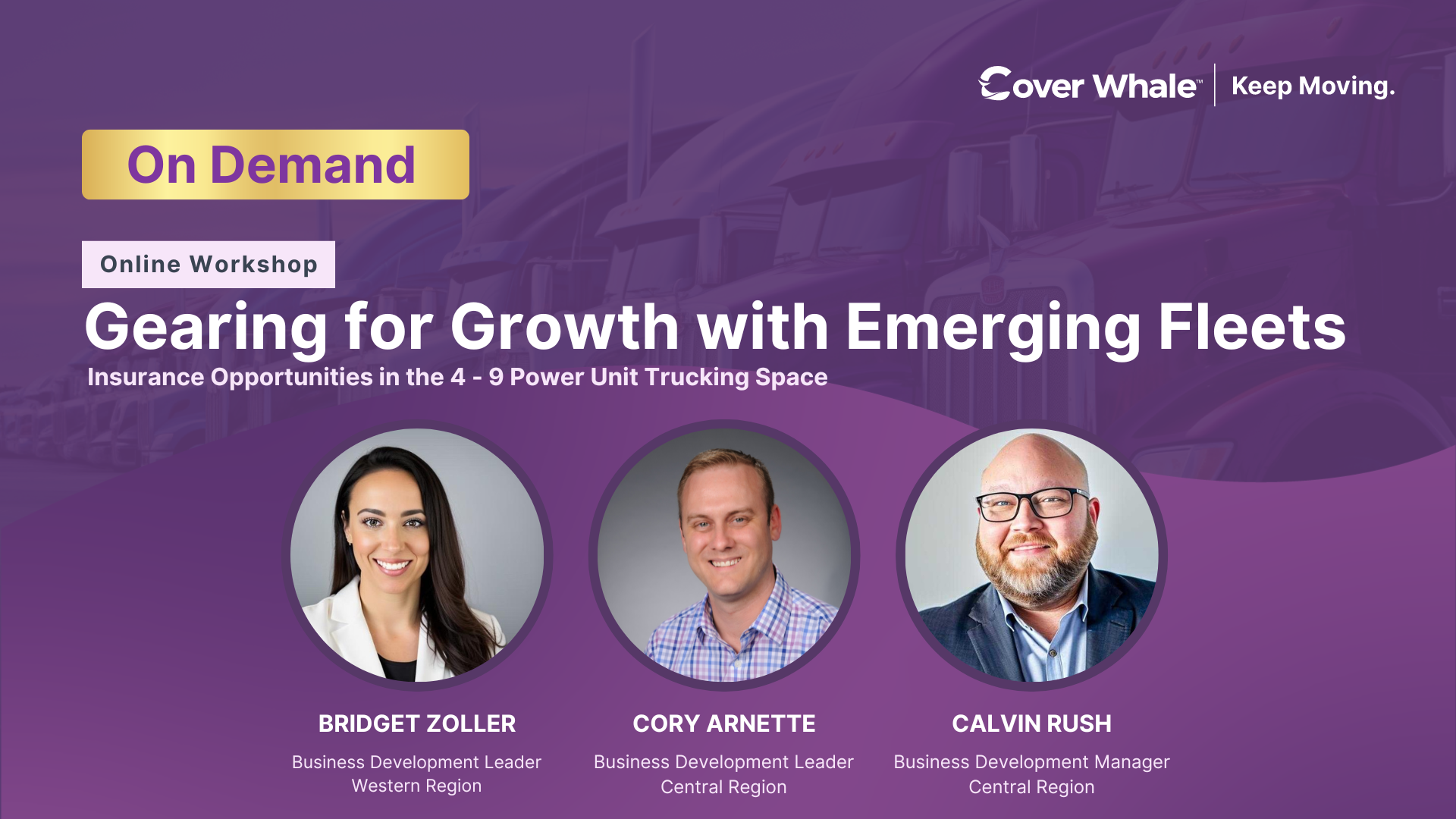 Cover Whale™ | Keep Moving.

On Demand

Online Workshop

Gearing for Growth with Emerging Fleets

Insurance Opportunities in the 4 - 9 Power Unit Trucking Space

BRIDGET ZOLLER
Business Development Leader
Western Region

CORY ARNETTE
Business Development Leader
Central Region

CALVIN RUSH
Business Development Manager
Central Region